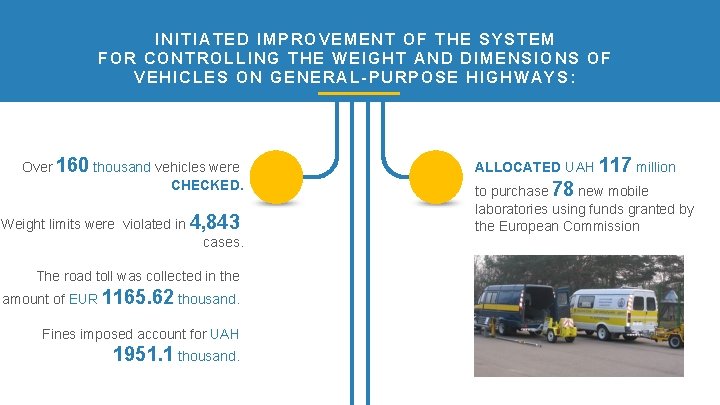 INITIATED IMPROVEMENT OF THE SYSTEM FOR CONTROLLING THE WEIGHT AND DIMENSIONS OF VEHICLES ON GENERAL-PURPOSE HIGHWAYS:

Over 160 thousand vehicles were CHECKED.

Weight limits were violated in 4,843 cases.

The road toll was collected in the amount of EUR 1165.62 thousand.

Fines imposed account for UAH 1951.1 thousand.

ALLOCATED UAH 117 million to purchase 78 new mobile laboratories using funds granted by the European Commission